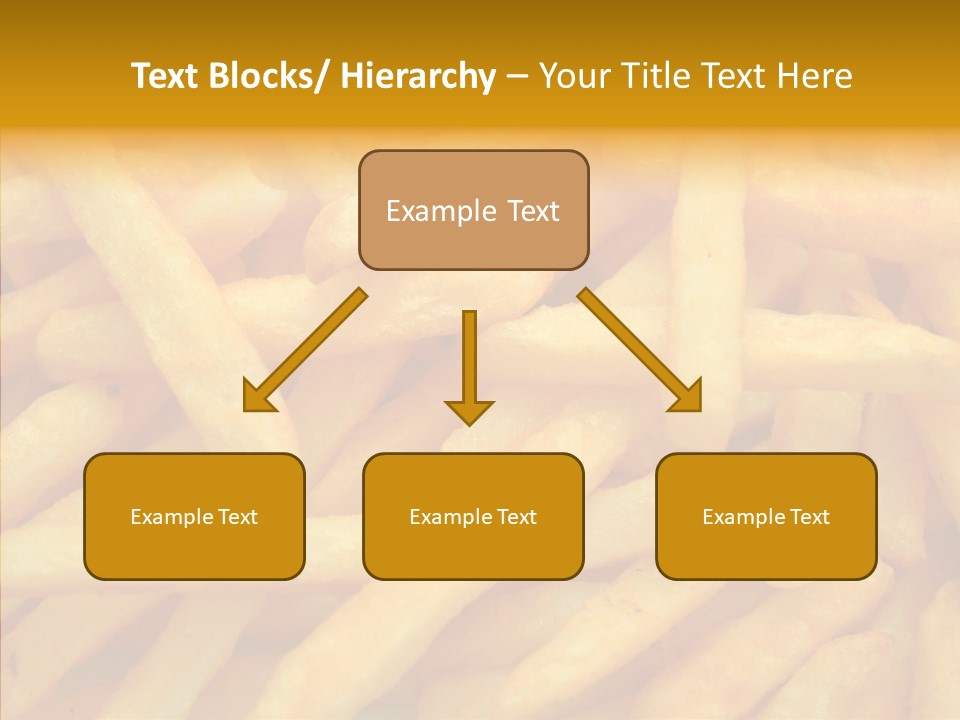 Text Blocks/ Hierarchy – Your Title Text Here

Example Text

Example Text

Example Text

Example Text